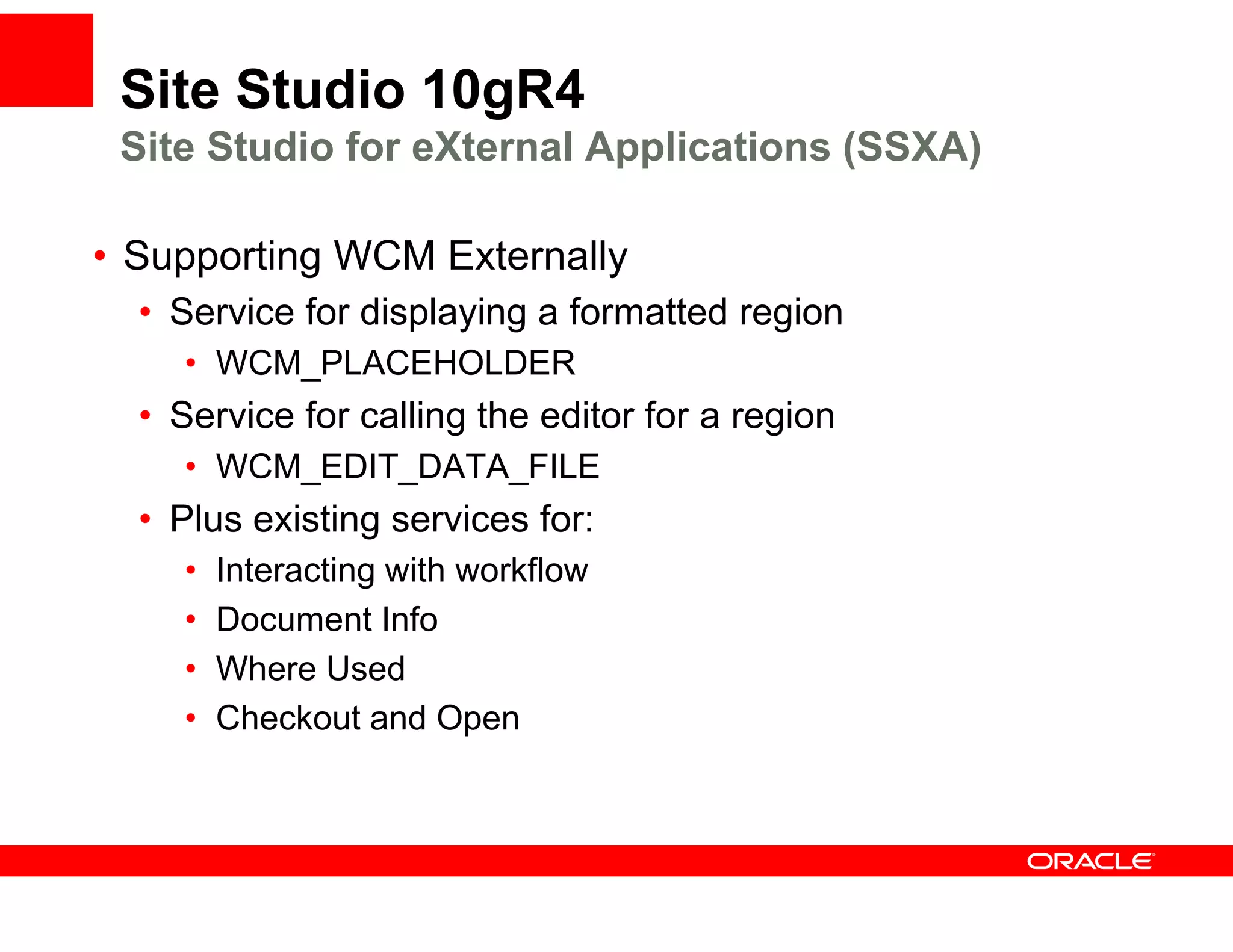 Site Studio 10gR4
Site Studio for eXternal Applications (SSXA)

• Supporting WCM Externally
  • Service for displaying a formatted region
    • WCM_PLACEHOLDER
  • Service for calling the editor for a region
    • WCM_EDIT_DATA_FILE
  • Plus existing services for:
    • Interacting with workflow
    • Document Info
    • Where Used
    • Checkout and Open

ORACLE